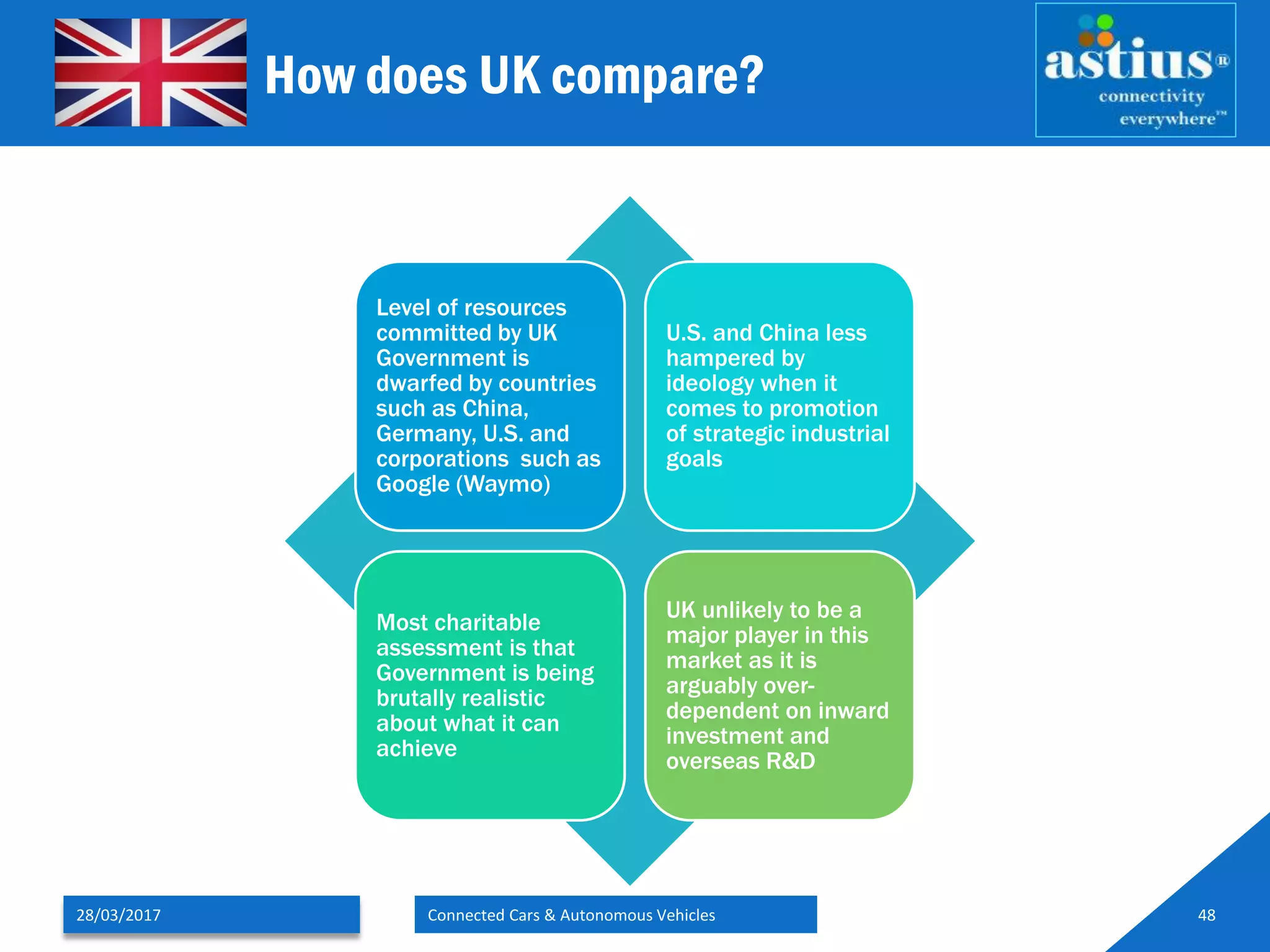 How does UK compare?

astius®
connectivity
everywhere™

Level of resources committed by UK Government is dwarfed by countries such as China, Germany, U.S. and corporations such as Google (Waymo)

U.S. and China less hampered by ideology when it comes to promotion of strategic industrial goals

Most charitable assessment is that Government is being brutally realistic about what it can achieve

UK unlikely to be a major player in this market as it is arguably over-dependent on inward investment and overseas R&D

28/03/2017

Connected Cars & Autonomous Vehicles

48